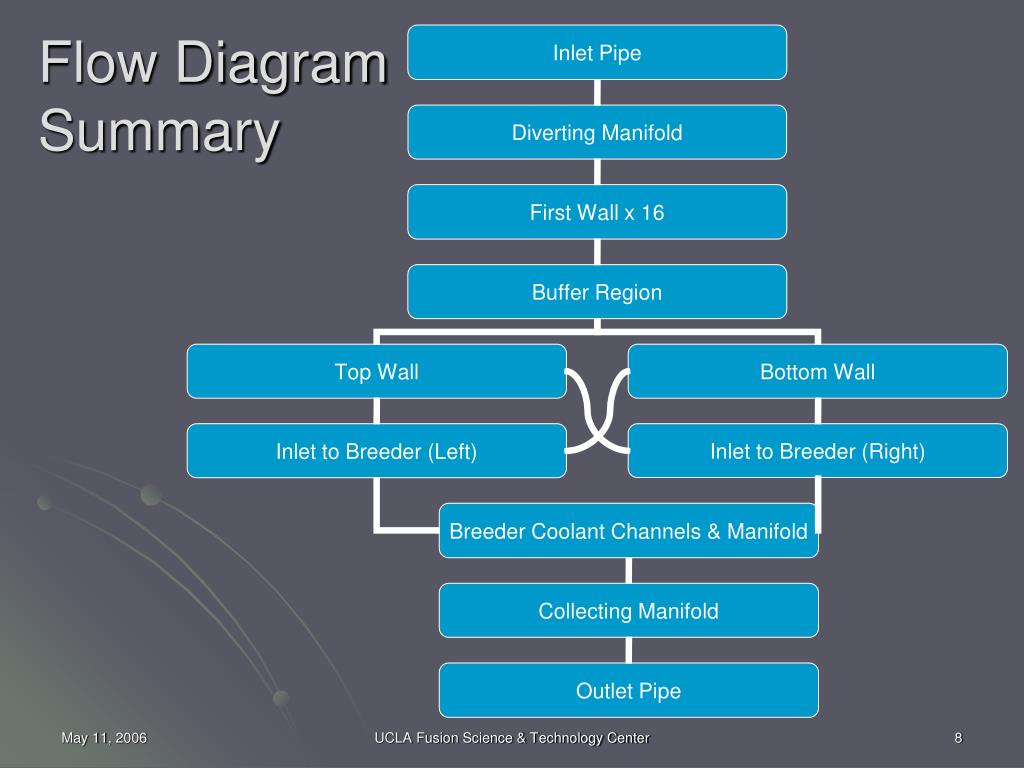 Flow Diagram Summary

Inlet Pipe

Diverting Manifold

First Wall x 16

Buffer Region

Top Wall

Bottom Wall

Inlet to Breeder (Left)

Inlet to Breeder (Right)

Breeder Coolant Channels & Manifold

Collecting Manifold

Outlet Pipe

May 11, 2006

UCLA Fusion Science & Technology Center

8